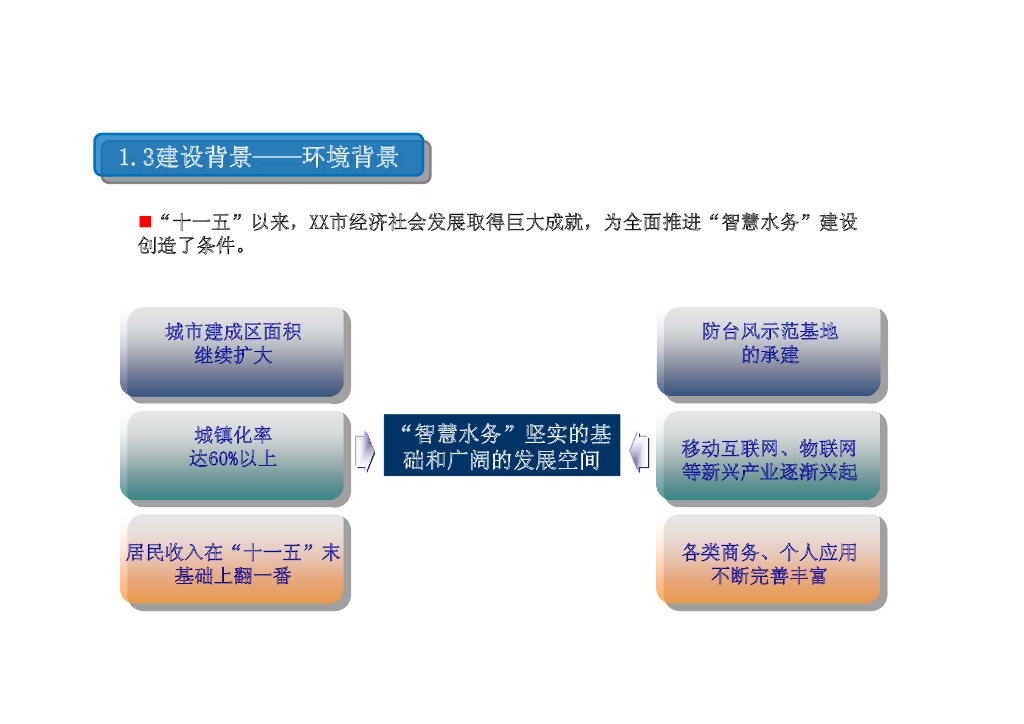 1.3建设背景——环境背景

■“十一五”以来，XX市经济社会发展取得巨大成就，为全面推进“智慧水务”建设创造了条件。

城市建成区面积继续扩大

城镇化率达60%以上

居民收入在“十一五”末基础上翻一番

“智慧水务”坚实的基础和广阔的发展空间

防台风示范基地的承建

移动互联网、物联网等新兴产业逐渐兴起

各类商务、个人应用不断完善丰富